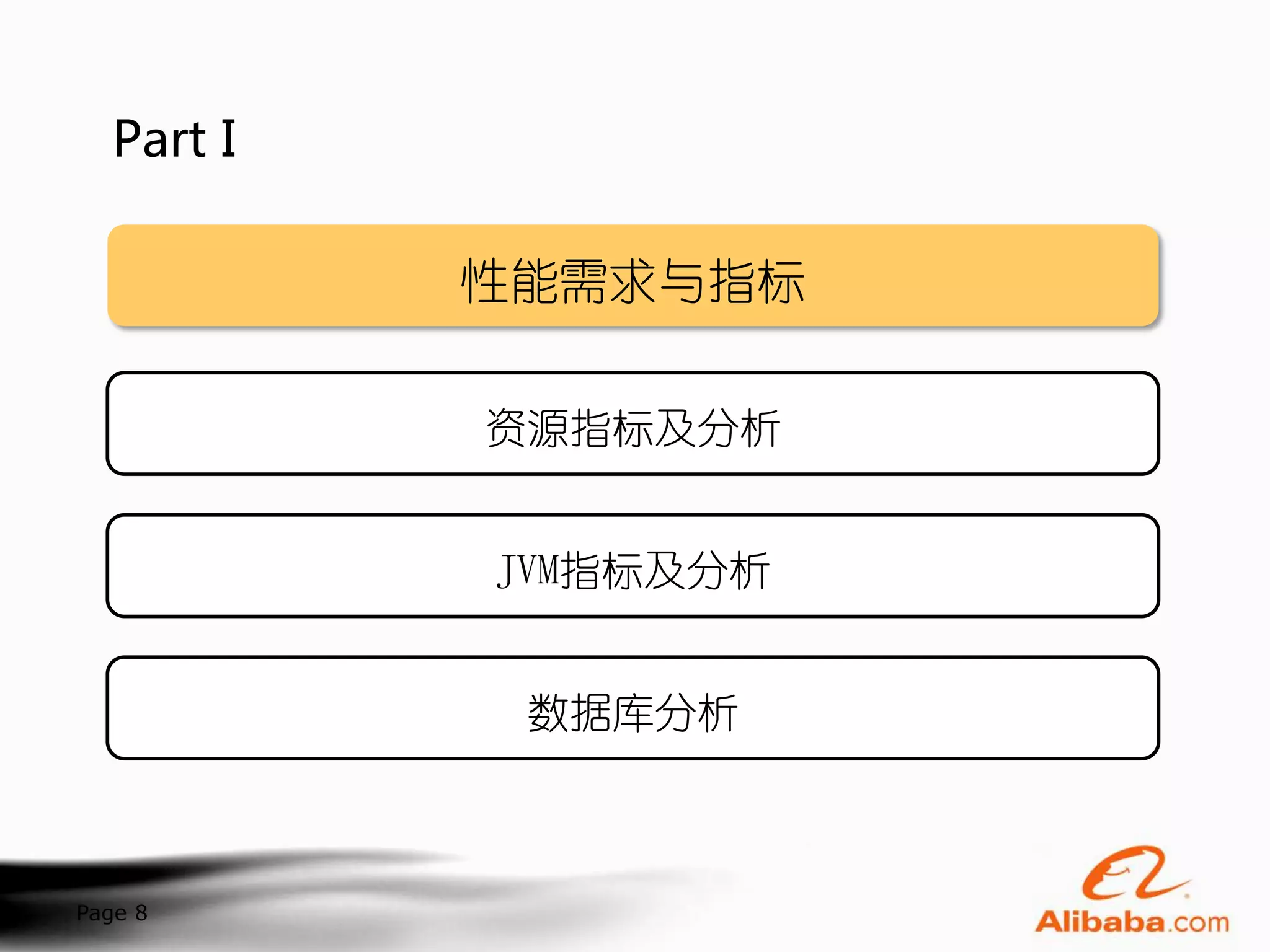 Part I

性能需求与指标

资源指标及分析

JVM指标及分析

数据库分析

Page 8

Alibaba.com